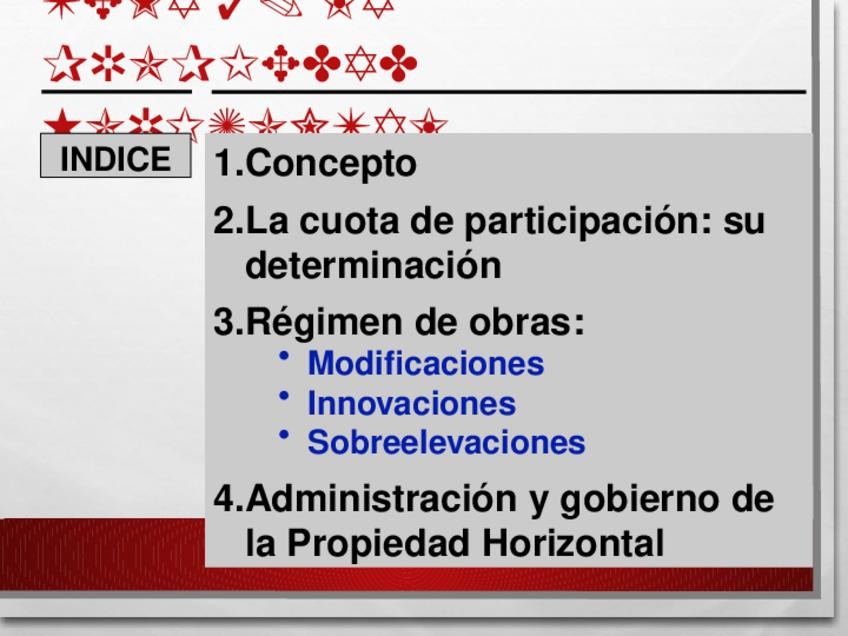 INDICE

1.Concepto

2.La cuota de participación: su determinación

3.Régimen de obras:

• Modificaciones
• Innovaciones
• Sobreelevaciones

4.Administración y gobierno de la Propiedad Horizontal